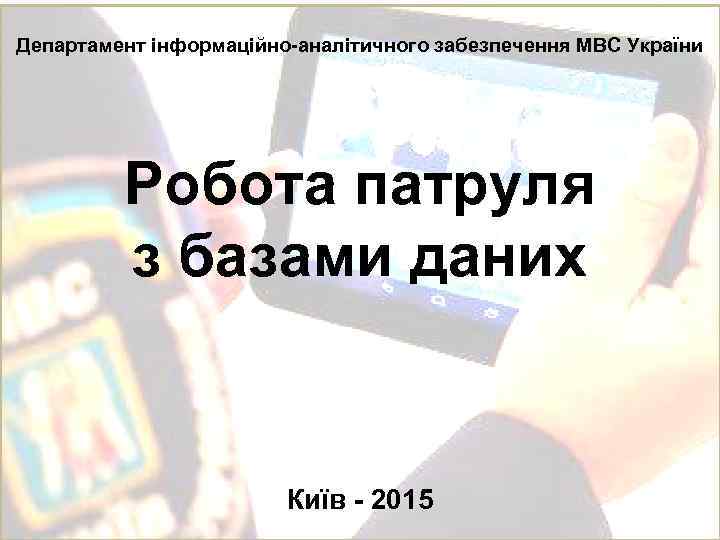 Департамент інформаційно-аналітичного забезпечення МВС України

Робота патруля з базами даних

Київ - 2015